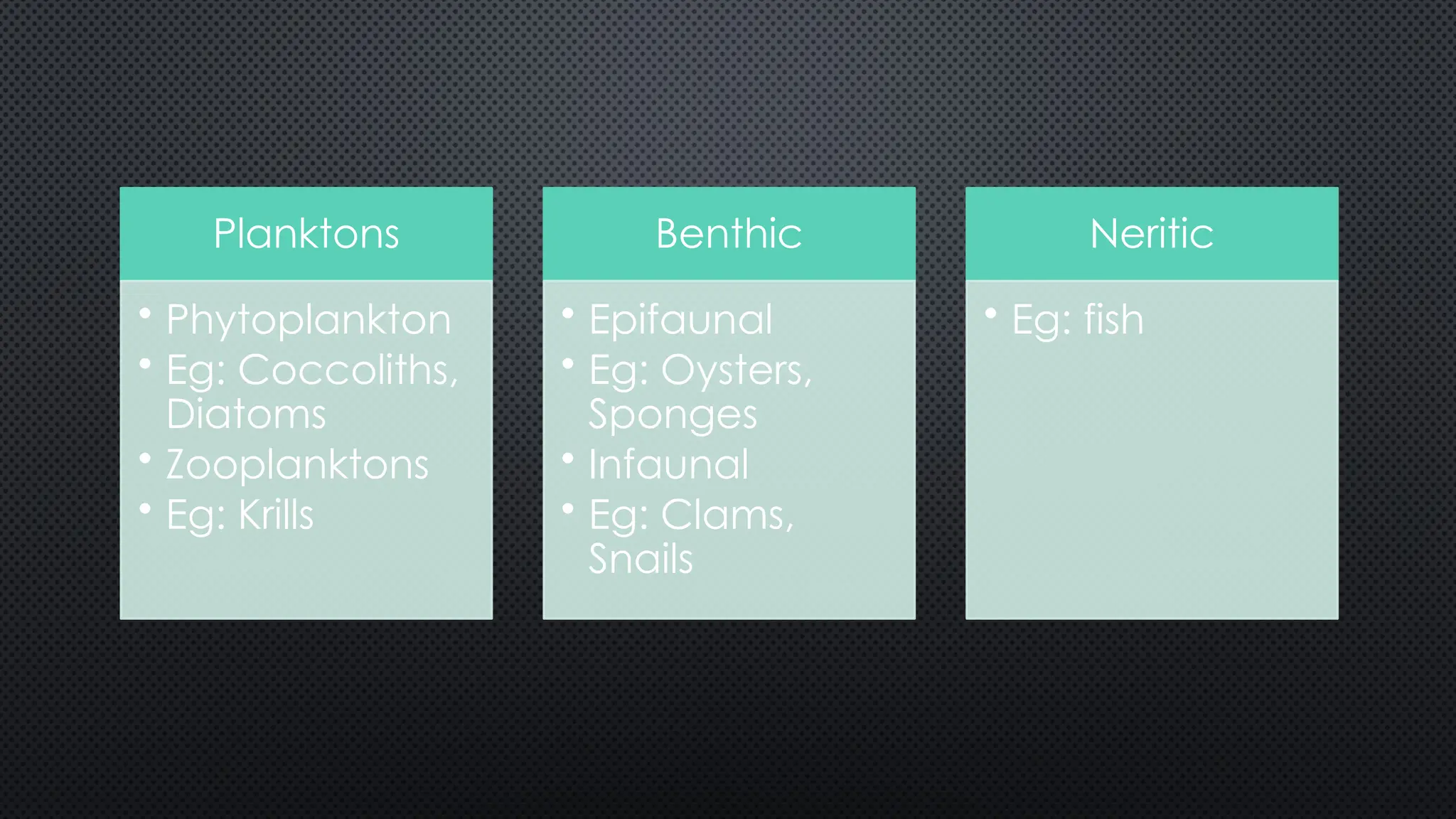 Planktons

• Phytoplankton
• Eg: Coccoliths, Diatoms
• Zooplanktons
• Eg: Krills

Benthic

• Epifaunal
• Eg: Oysters, Sponges
• Infaunal
• Eg: Clams, Snails

Neritic

• Eg: fish